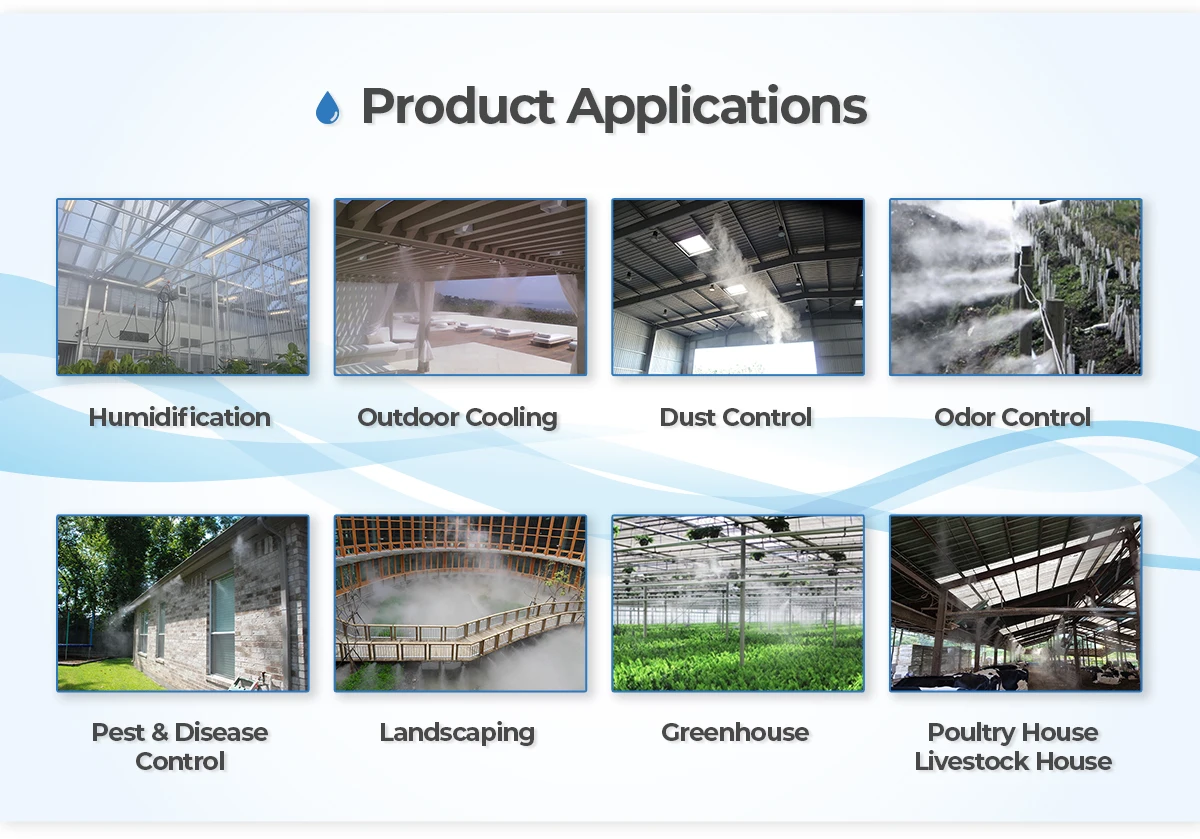 Product Applications

Humidification

Outdoor Cooling

Dust Control

Odor Control

Pest & Disease Control

Landscaping

Greenhouse

Poultry House Livestock House